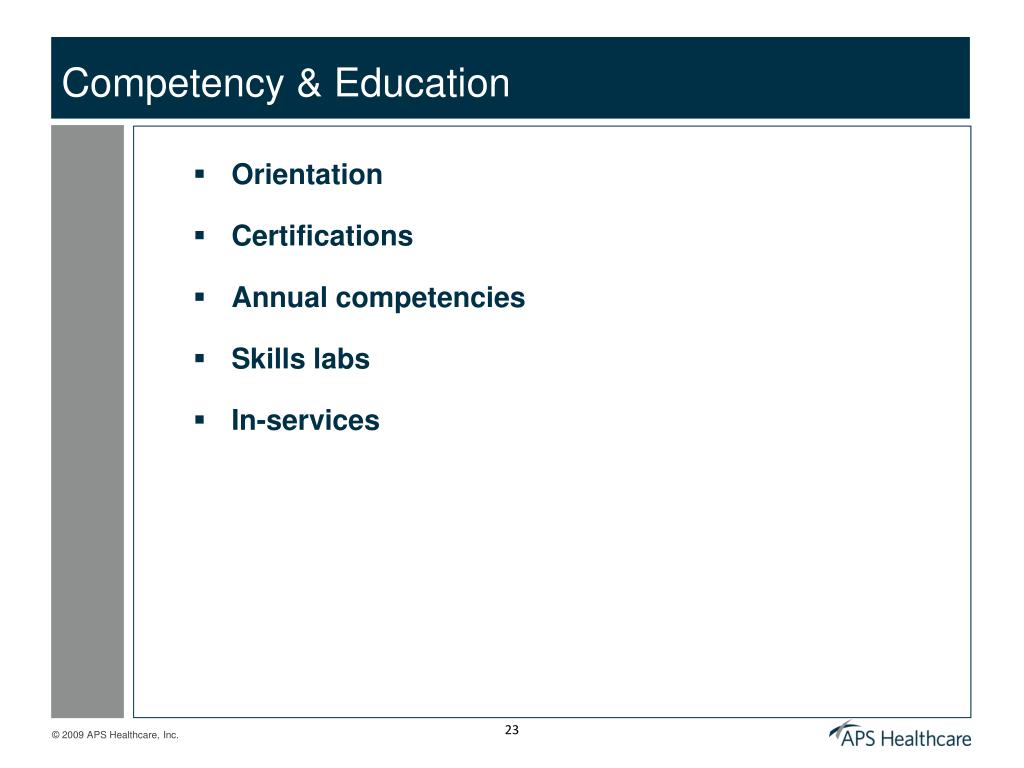 Competency & Education

- Orientation
- Certifications
- Annual competencies
- Skills labs
- In-services

© 2009 APS Healthcare, Inc.

23

APS Healthcare